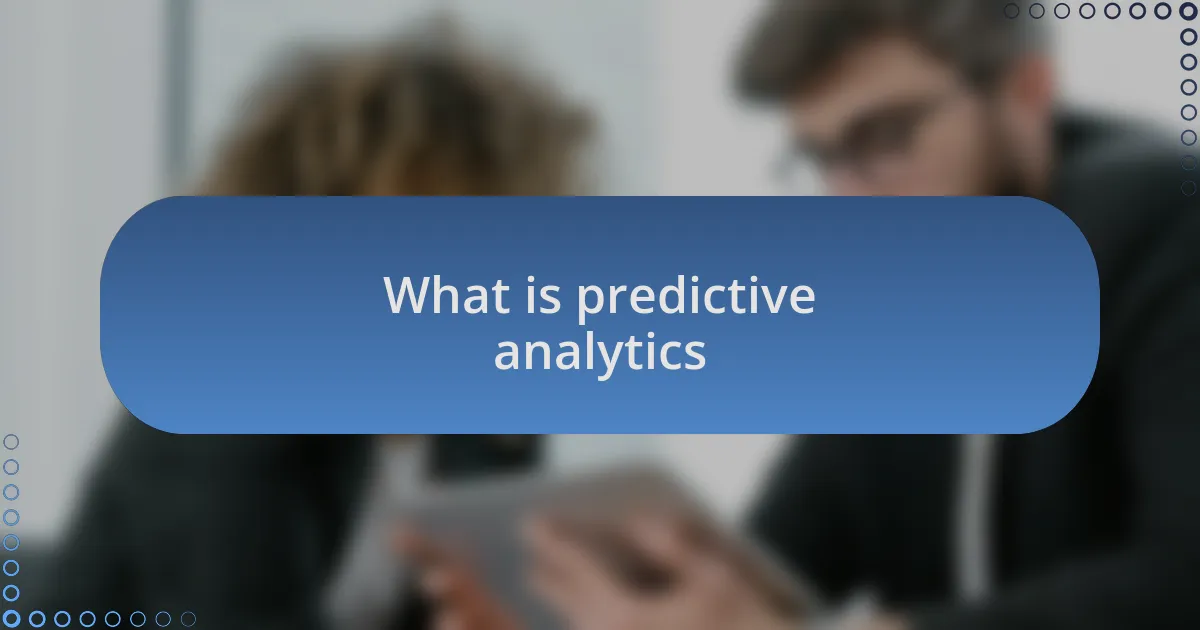 What is predictive analytics